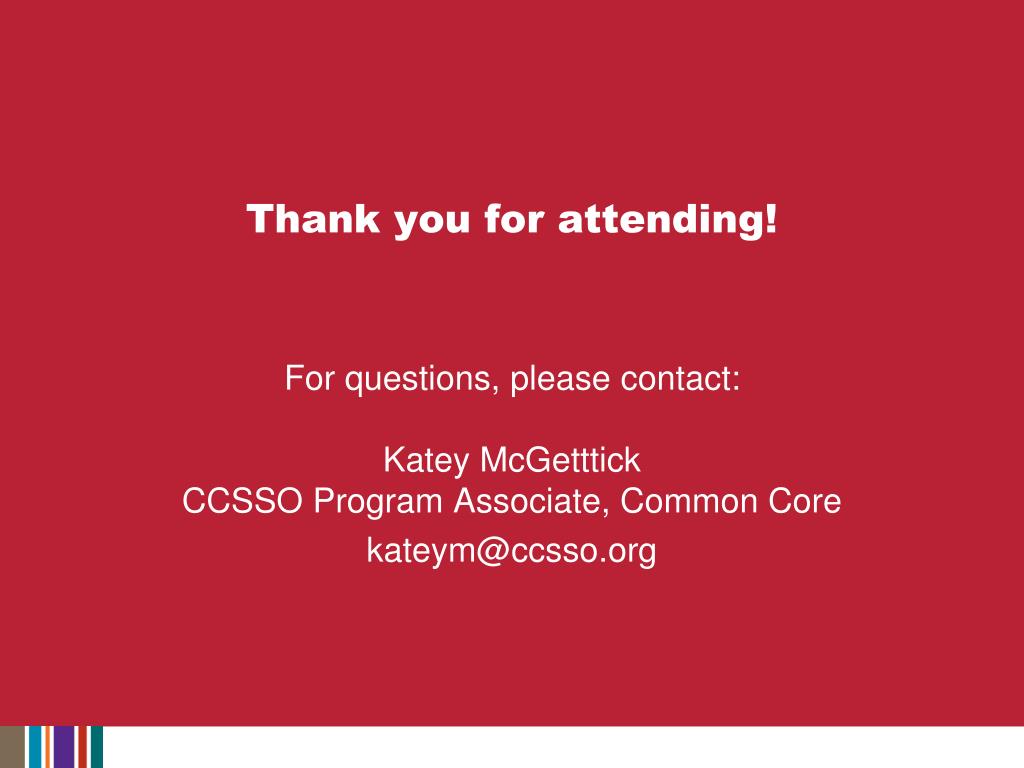 Thank you for attending!

For questions, please contact:

Katey McGetttick
CCSSO Program Associate, Common Core
kateym@ccsso.org